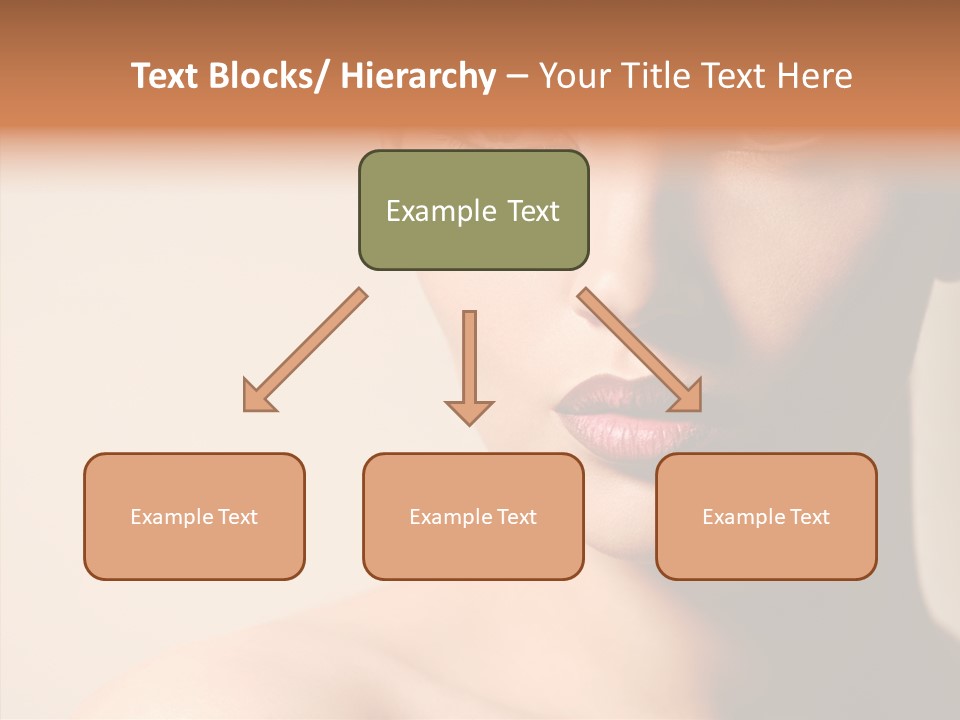 Text Blocks/ Hierarchy – Your Title Text Here

Example Text

Example Text

Example Text

Example Text